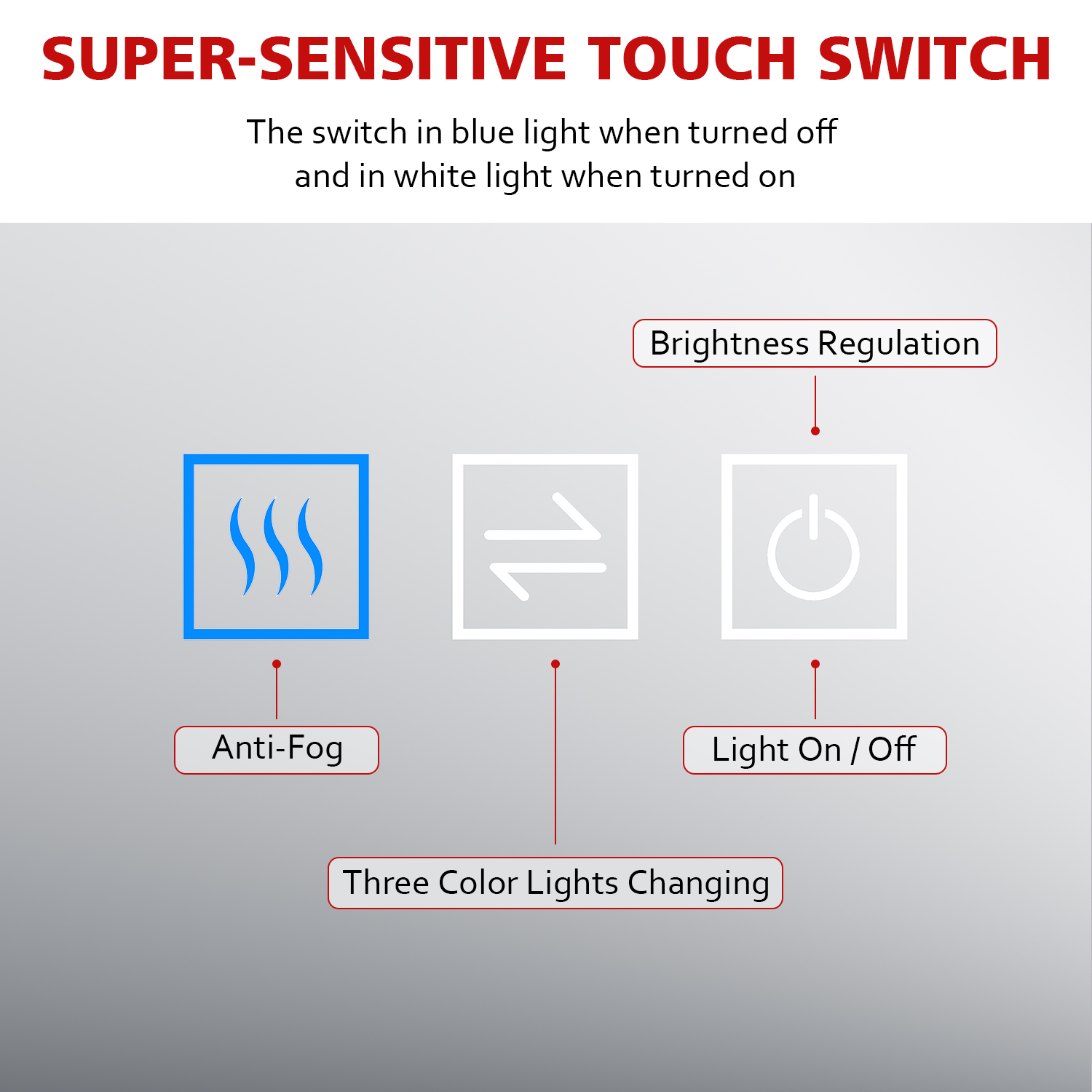 SUPER-SENSITIVE TOUCH SWITCH

The switch in blue light when turned off and in white light when turned on

Brightness Regulation

Anti-Fog

Light On / Off

Three Color Lights Changing